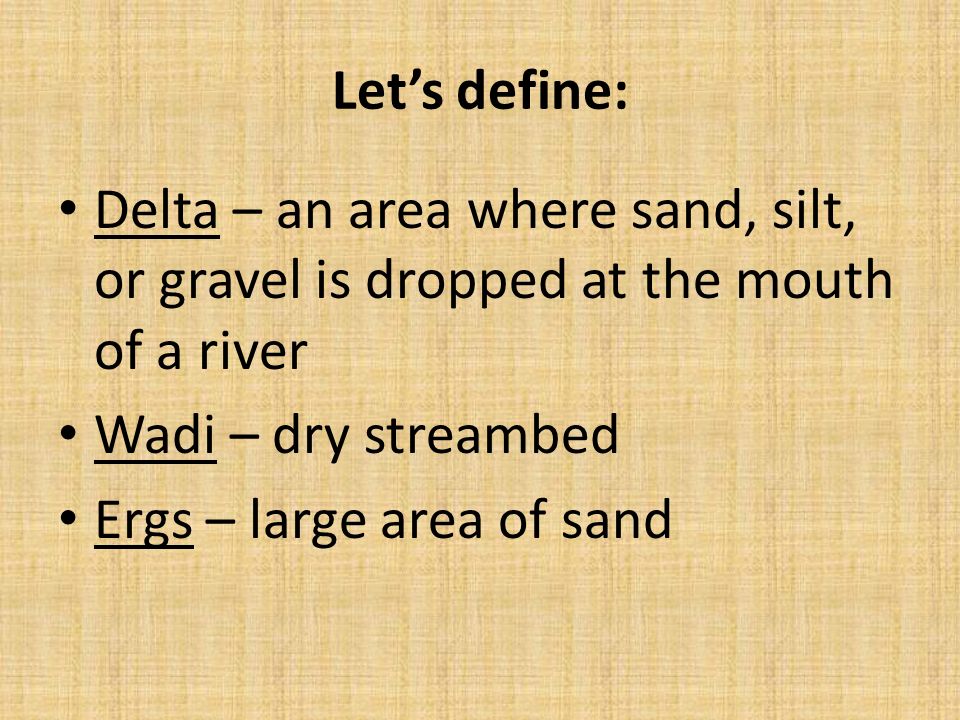 Let’s define:

• Delta – an area where sand, silt, or gravel is dropped at the mouth of a river
• Wadi – dry streambed
• Ergs – large area of sand